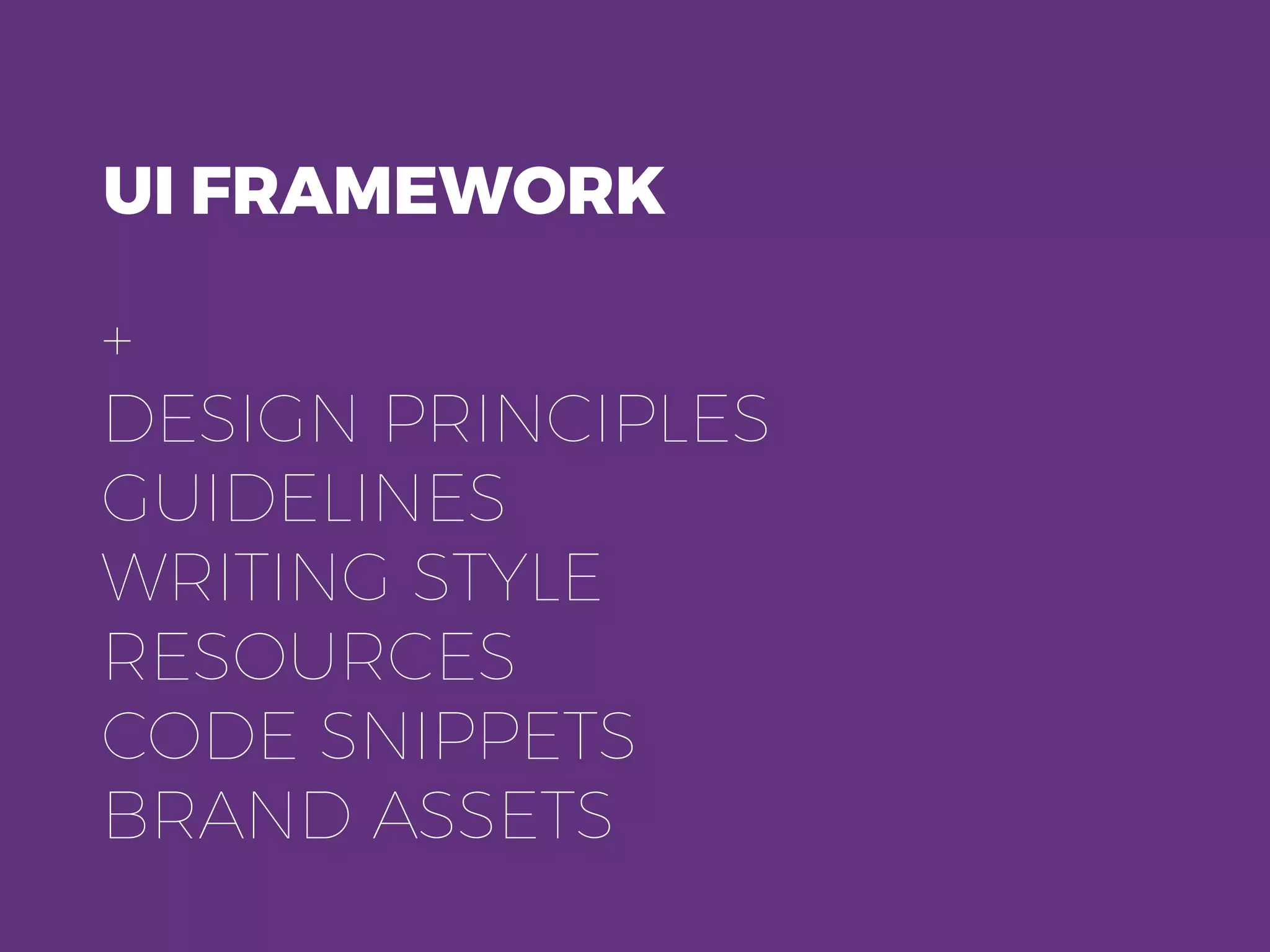 UI FRAMEWORK

+
DESIGN PRINCIPLES
GUIDELINES
WRITING STYLE
RESOURCES
CODE SNIPPETS
BRAND ASSETS